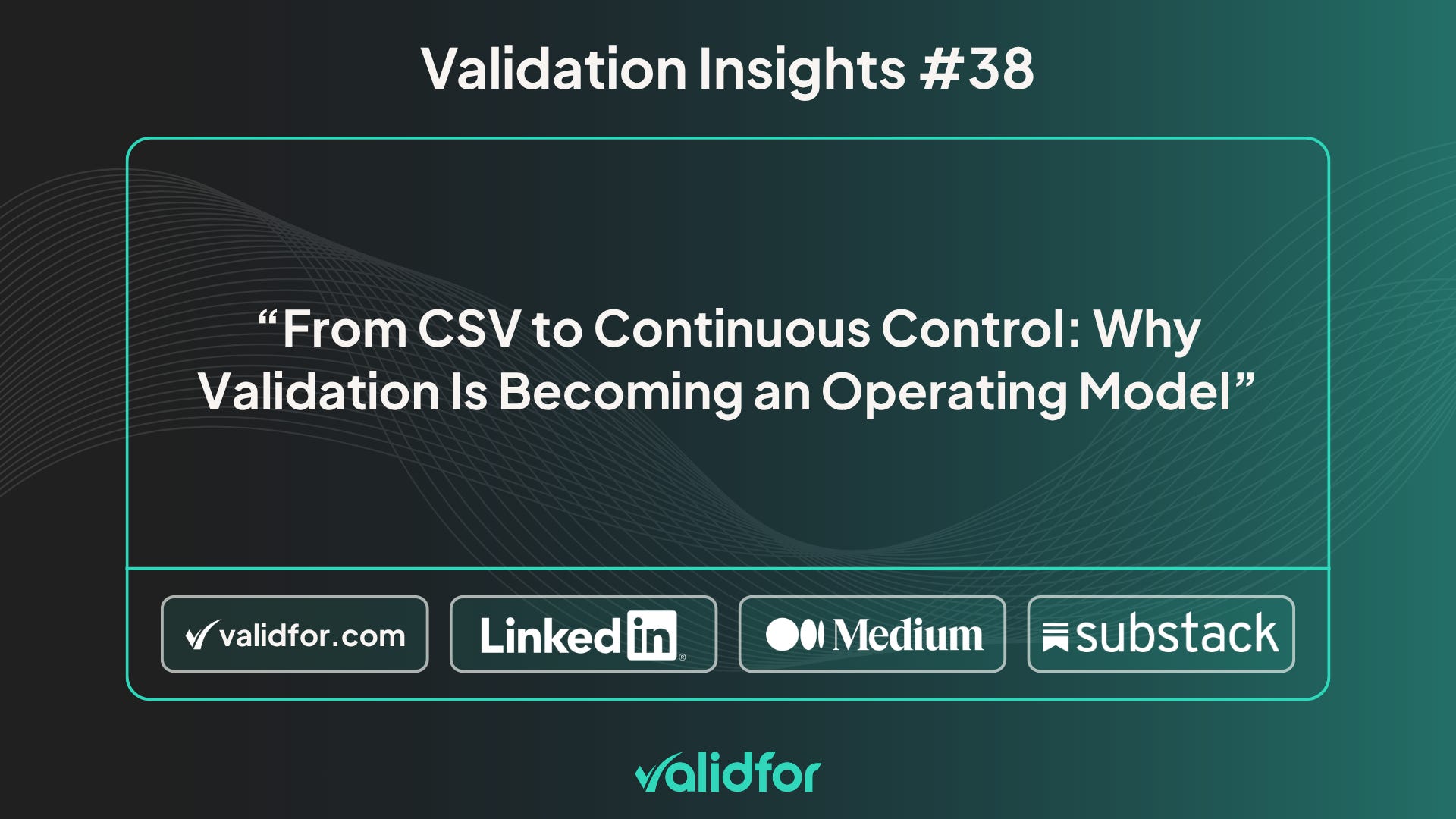 Validation Insights #38

“From CSV to Continuous Control: Why Validation Is Becoming an Operating Model”

validfor.com

LinkedIn

Medium

substack

validfor